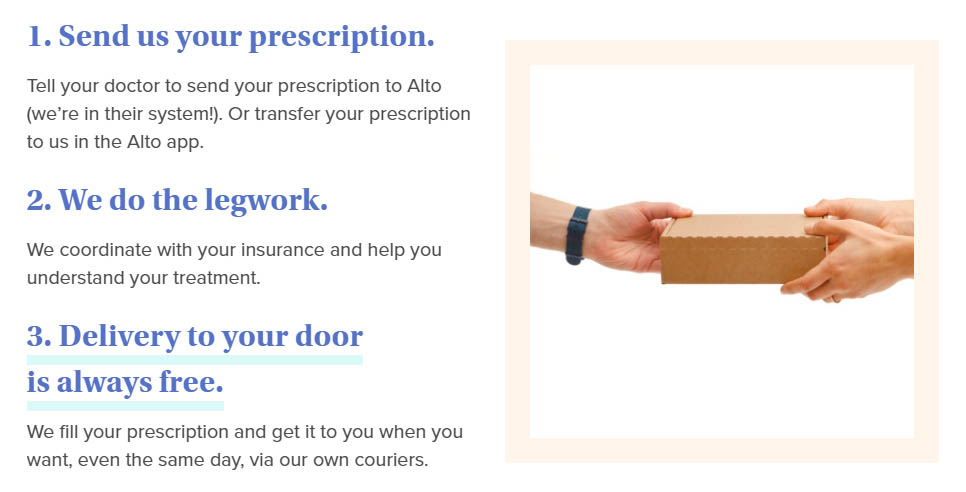 1. Send us your prescription.

Tell your doctor to send your prescription to Alto (we're in their system!). Or transfer your prescription to us in the Alto app.

2. We do the legwork.

We coordinate with your insurance and help you understand your treatment.

3. Delivery to your door is always free.

We fill your prescription and get it to you when you want, even the same day, via our own couriers.